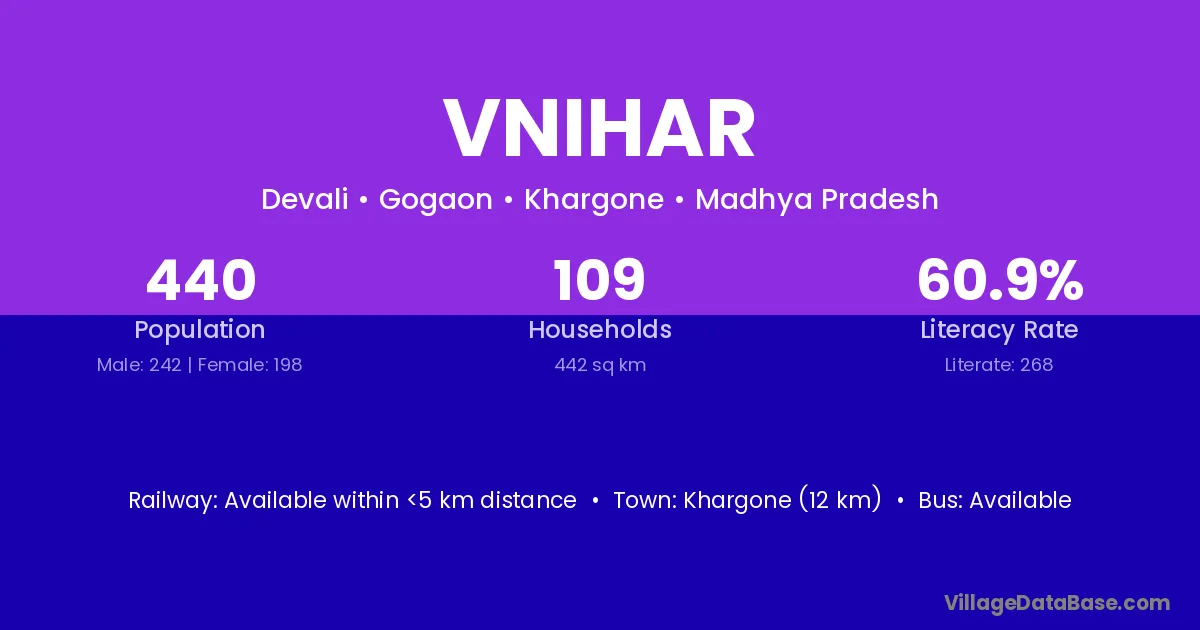 VNIHAR

Devali • Gogaon • Khargone • Madhya Pradesh

440
Population
Male: 242 | Female: 198

109
Households
442 sq km

60.9%
Literacy Rate
Literate: 268

Railway: Available within <5 km distance • Town: Khargone (12 km) • Bus: Available

VillageDataBase.com